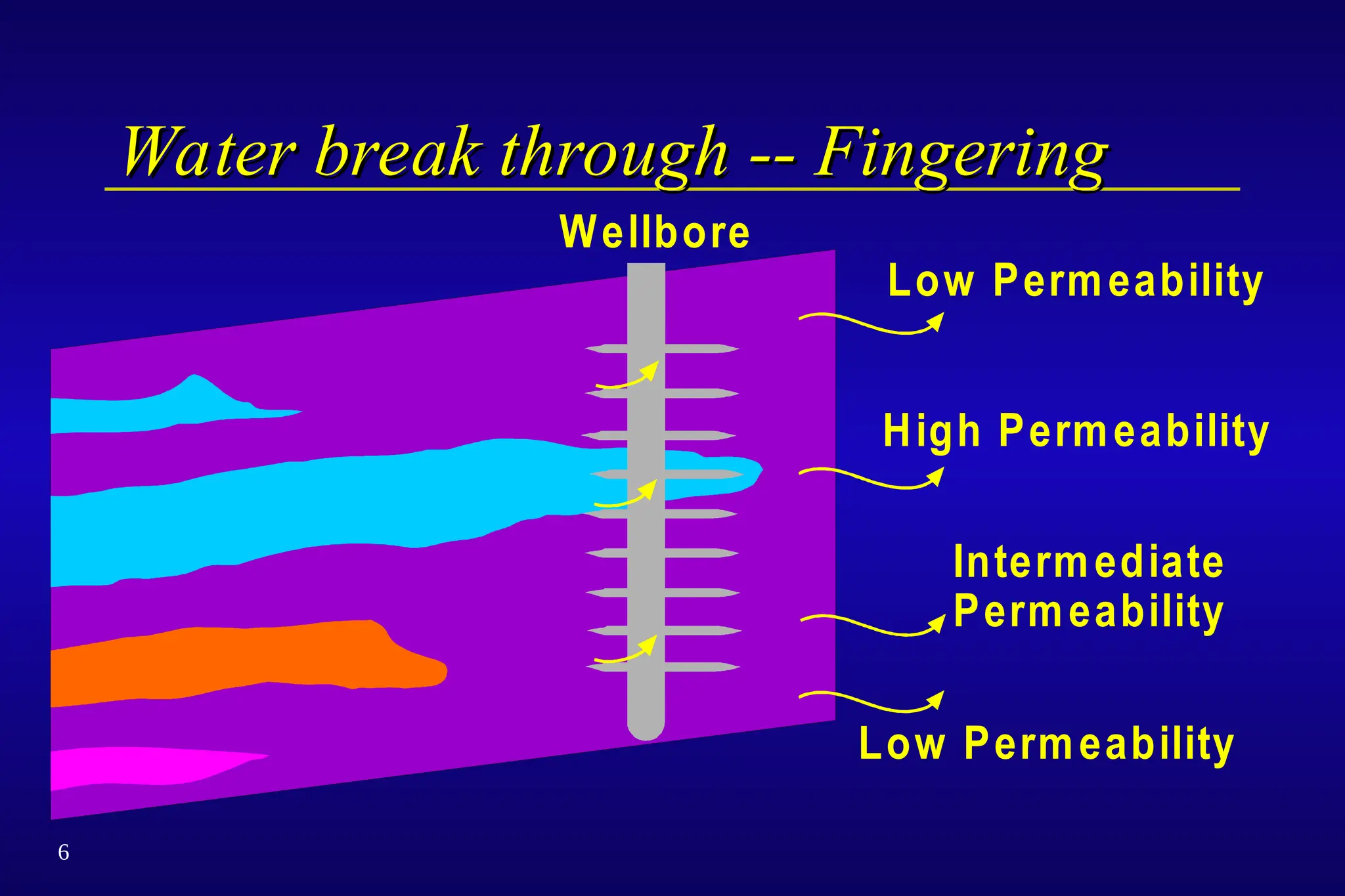 Water break through -- Fingering

Wellbore

Low Permeability

High Permeability

Intermediate Permeability

Low Permeability

6